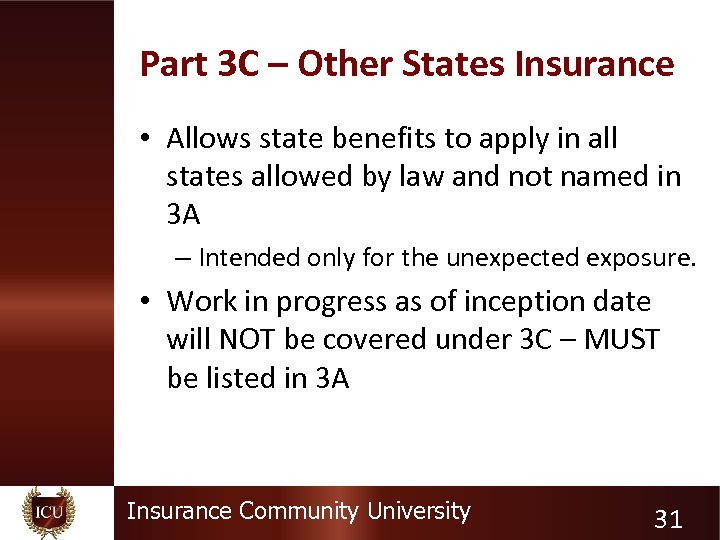 Part 3C – Other States Insurance

• Allows state benefits to apply in all states allowed by law and not named in 3A

– Intended only for the unexpected exposure.

• Work in progress as of inception date will NOT be covered under 3C – MUST be listed in 3A

ICU

Insurance Community University

31